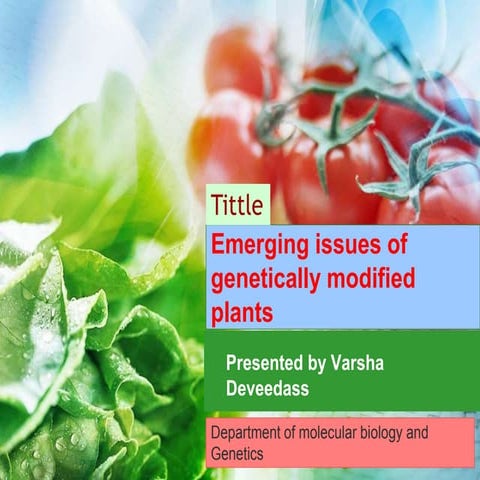 Tittle

Emerging issues of genetically modified plants

Presented by Varsha Deveedass

Department of molecular biology and Genetics